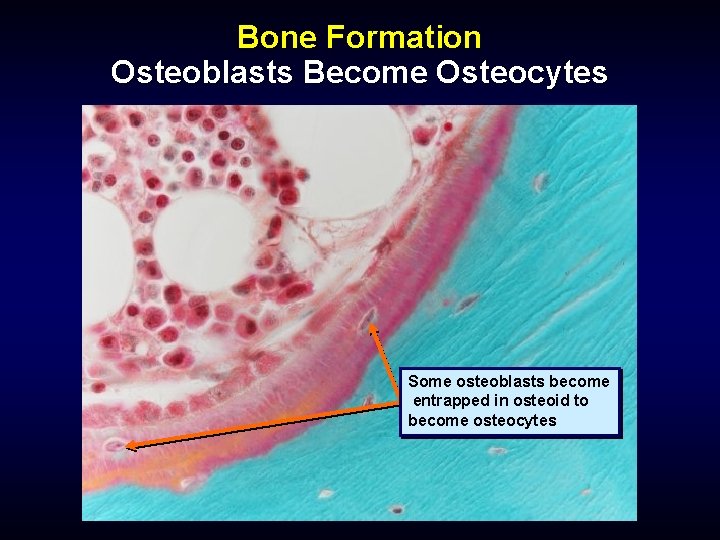 Bone Formation
Osteoblasts Become Osteocytes

Some osteoblasts become entrapped in osteoid to become osteocytes